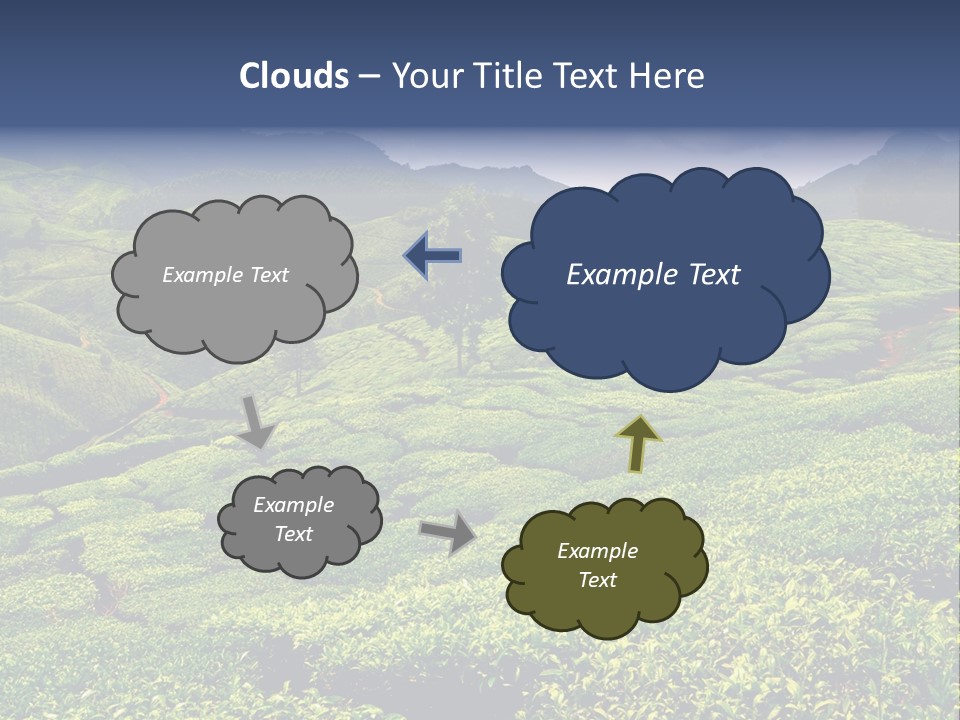 Clouds – Your Title Text Here

Example Text

Example Text

Example Text

Example Text